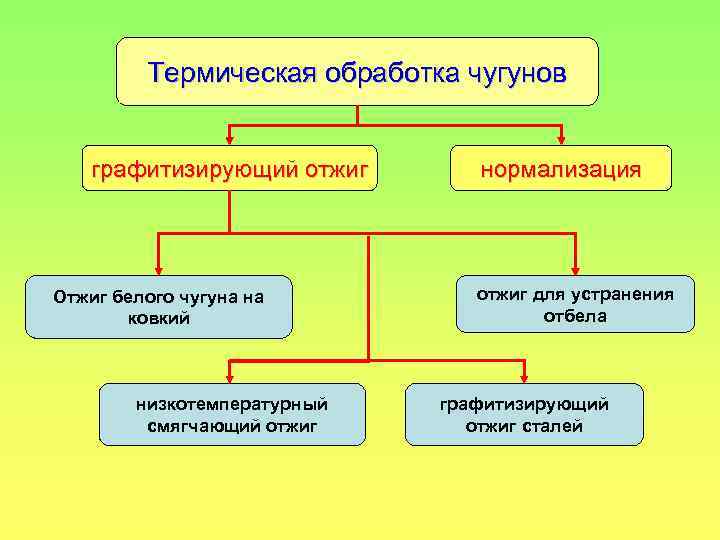 Термическая обработка чугунов

графитизирующий отжиг

нормализация

Отжиг белого чугуна на ковкий

отжиг для устранения отбела

низкотемпературный смягчающий отжиг

графитизирующий отжиг сталей